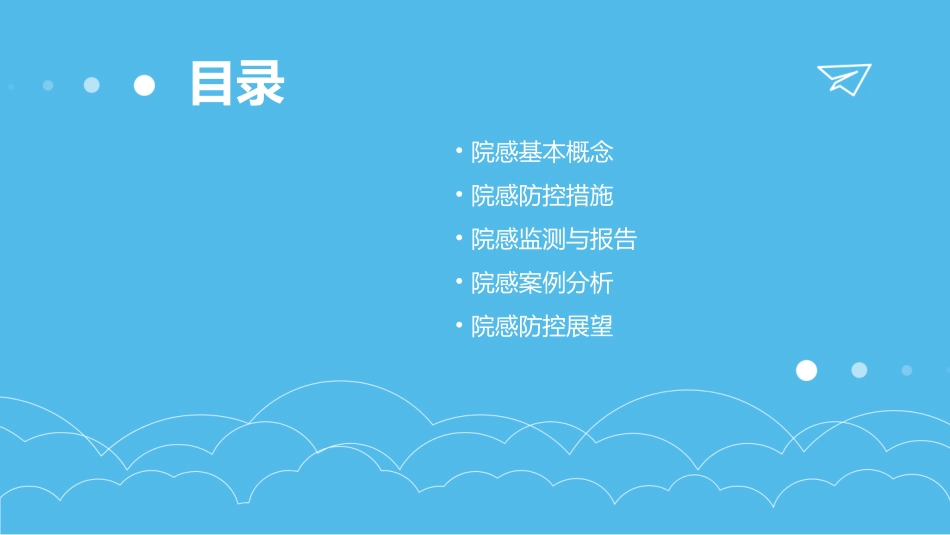 目录

• 院感基本概念
• 院感防控措施
• 院感监测与报告
• 院感案例分析
• 院感防控展望